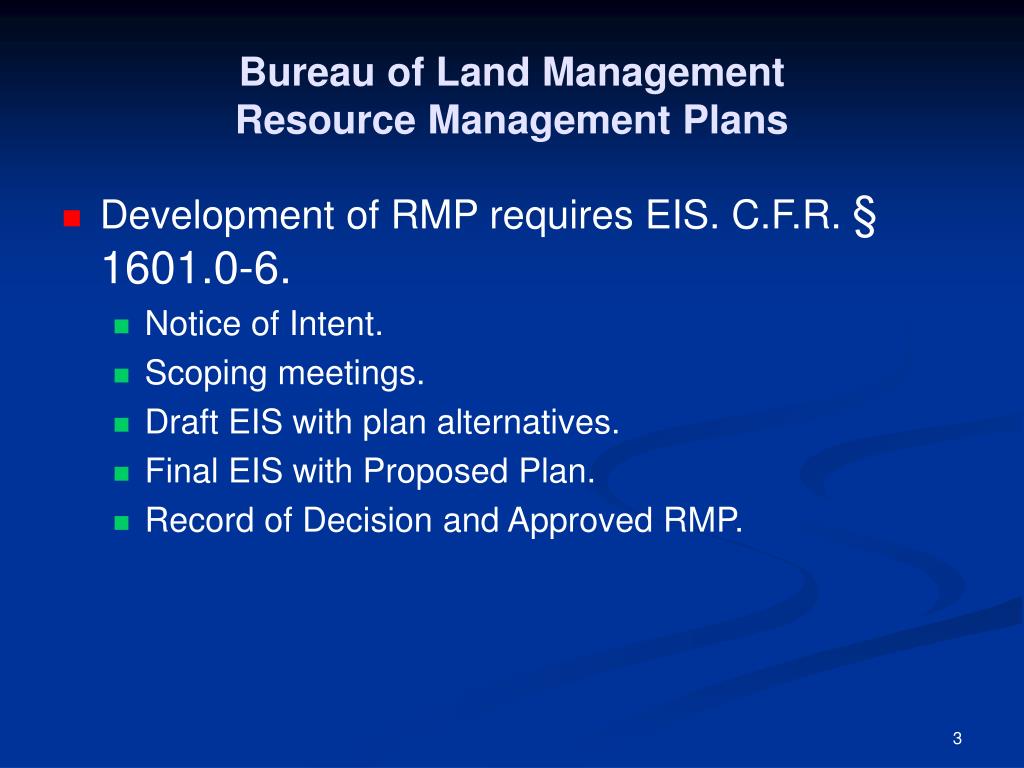 Bureau of Land Management
Resource Management Plans

- Development of RMP requires EIS. C.F.R. § 1601.0-6.
  - Notice of Intent.
  - Scoping meetings.
  - Draft EIS with plan alternatives.
  - Final EIS with Proposed Plan.
  - Record of Decision and Approved RMP.

3